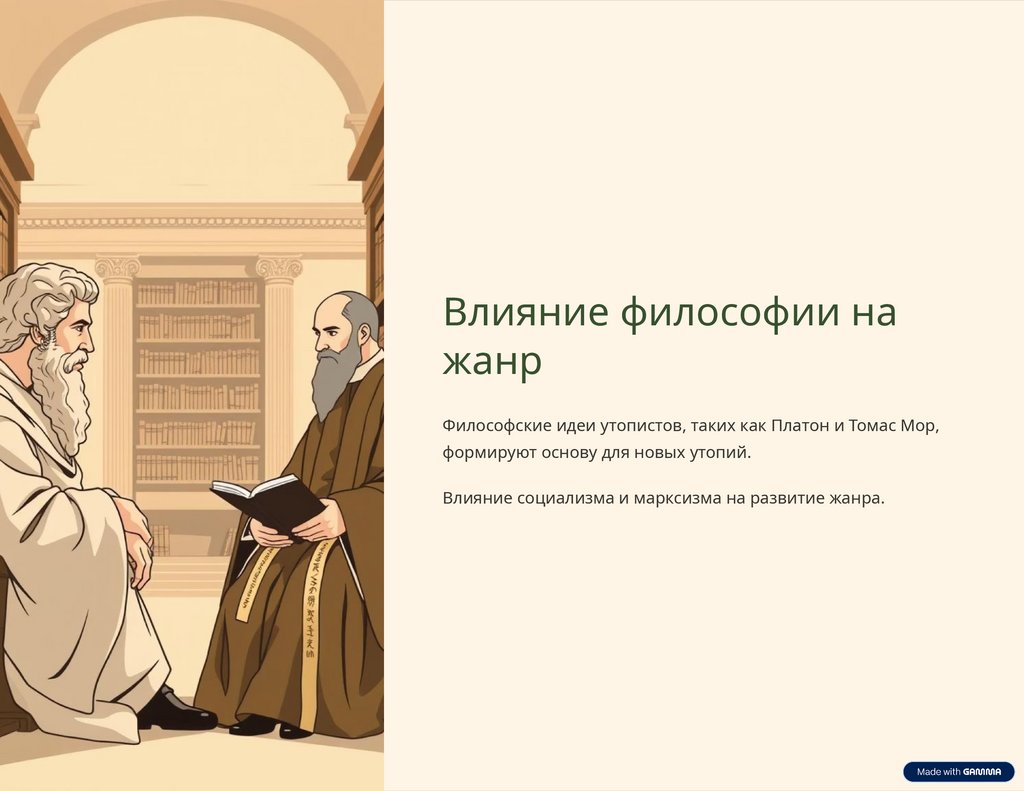 Влияние философии на жанр

Философские идеи утопистов, таких как Платон и Томас Мор, формируют основу для новых утопий.

Влияние социализма и марксизма на развитие жанра.

Made with GAMMA